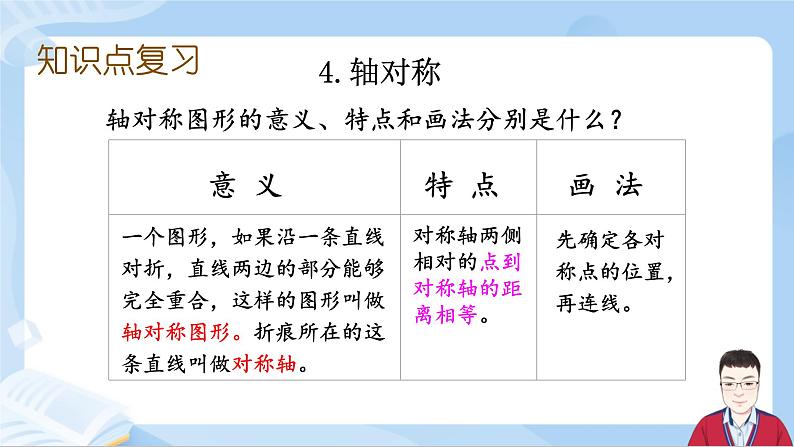 知识点复习

4. 轴对称

轴对称图形的意义、特点和画法分别是什么？

| 意 义 | 特 点 | 画 法 |
|---|---|---|
| 一个图形，如果沿一条直线对折，直线两边的部分能够完全重合，这样的图形叫做轴对称图形。折痕所在的这条直线叫做对称轴。 | 对称轴两侧相对的点到对称轴的距离相等。 | 先确定各对称点的位置，再连线。 |